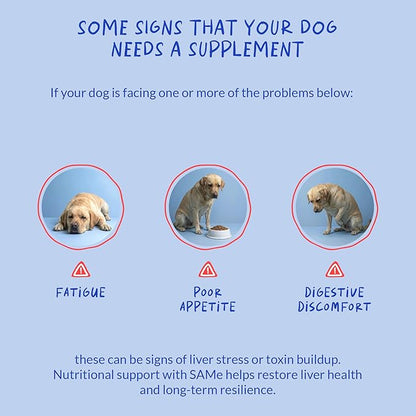 SOME SIGNS THAT YOUR DOG NEEDS A SUPPLEMENT

If your dog is facing one or more of the problems below:

FATIGUE

POOR APPETITE

DIGESTIVE DISCOMFORT

these can be signs of liver stress or toxin buildup. Nutritional support with SAMe helps restore liver health and long-term resilience.